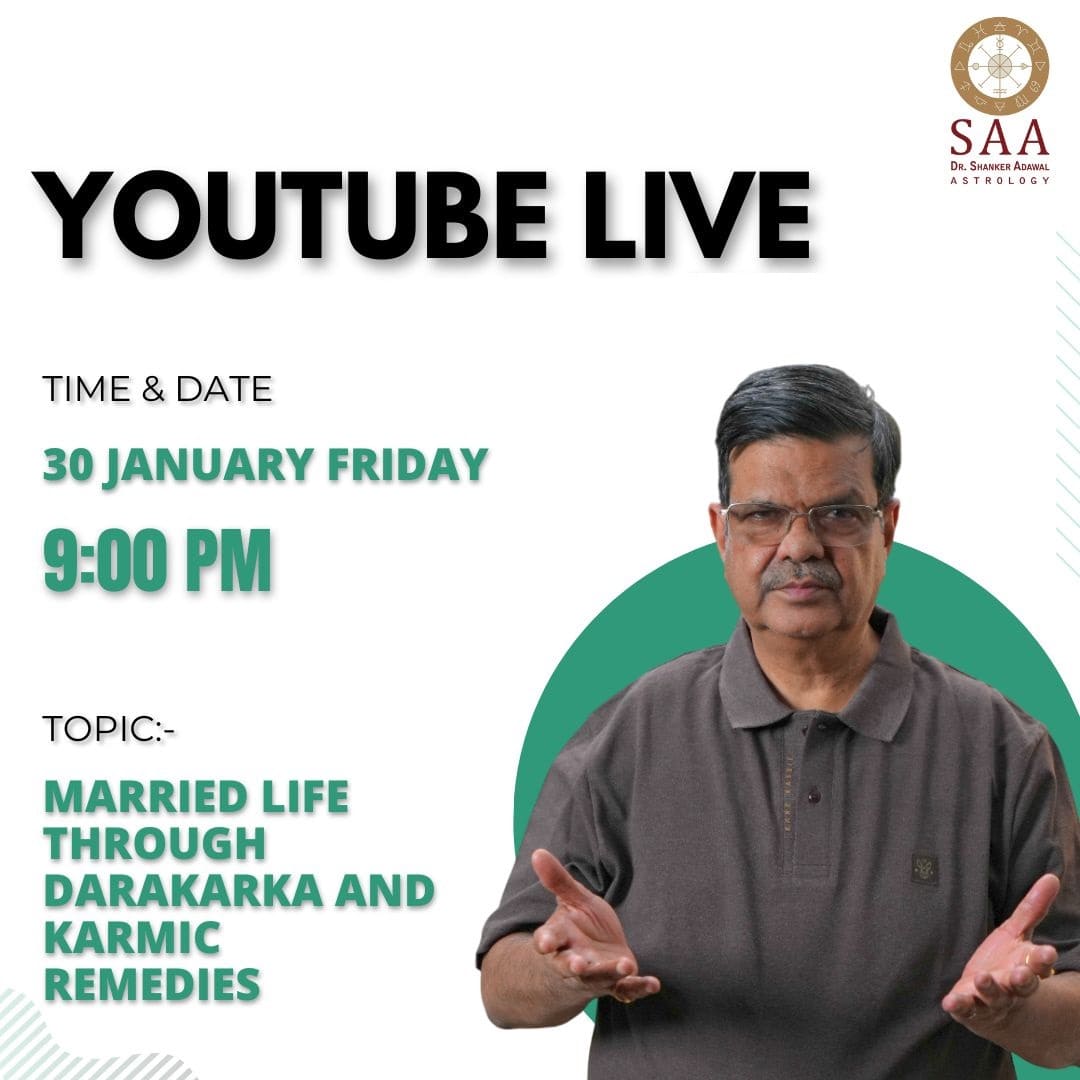 SAA
DR. SHANKER ADAWAL
ASTROLOGY

YOUTUBE LIVE

TIME & DATE

30 JANUARY FRIDAY

9:00 PM

TOPIC:-

MARRIED LIFE THROUGH DARAKARKA AND KARMIC REMEDIES